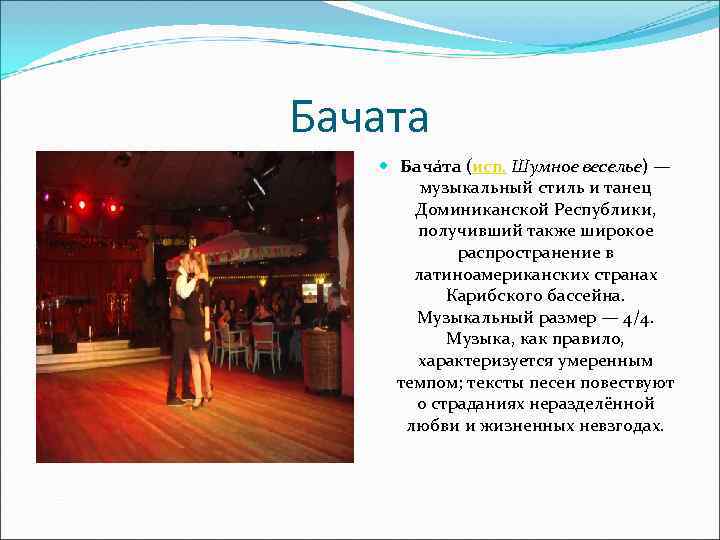 Бачата

Бача́та (исп. Шумное веселье) — музыкальный стиль и танец Доминиканской Республики, получивший также широкое распространение в латиноамериканских странах Карибского бассейна. Музыкальный размер — 4/4. Музыка, как правило, характеризуется умеренным темпом; тексты песен повествуют о страданиях неразделённой любви и жизненных невзгодах.